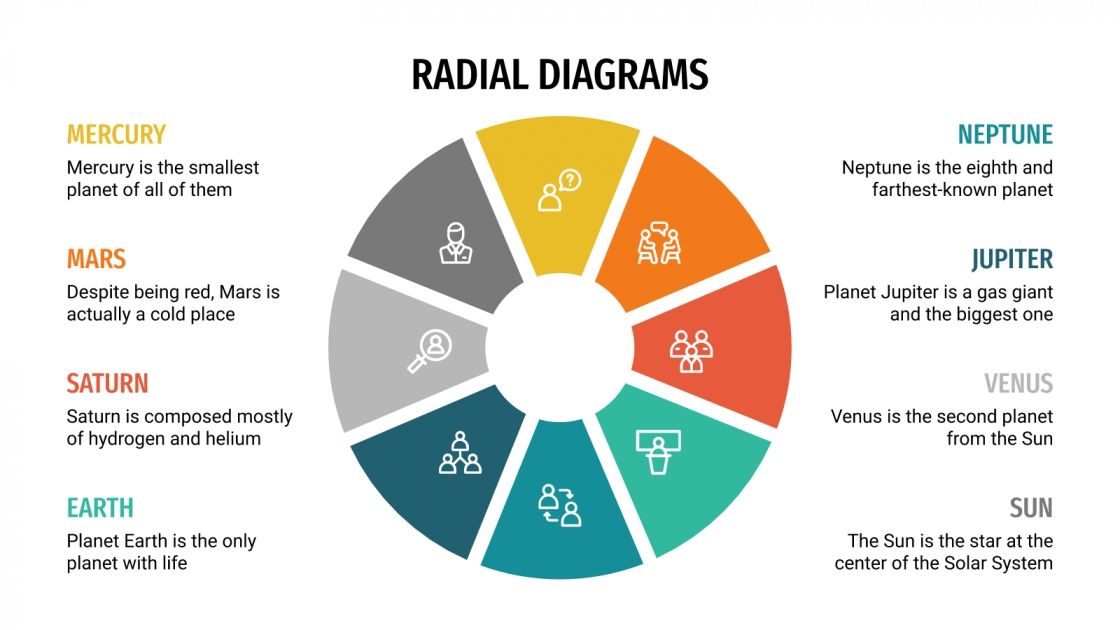 RADIAL DIAGRAMS

MERCURY
Mercury is the smallest planet of all of them

MARS
Despite being red, Mars is actually a cold place

SATURN
Saturn is composed mostly of hydrogen and helium

EARTH
Planet Earth is the only planet with life

NEPTUNE
Neptune is the eighth and farthest-known planet

JUPITER
Planet Jupiter is a gas giant and the biggest one

VENUS
Venus is the second planet from the Sun

SUN
The Sun is the star at the center of the Solar System